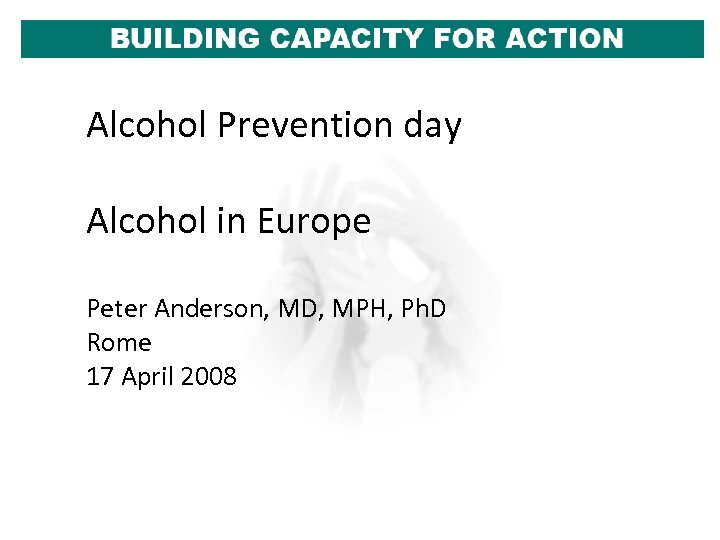 BUILDING CAPACITY FOR ACTION

Alcohol Prevention day

Alcohol in Europe

Peter Anderson, MD, MPH, PhD
Rome
17 April 2008